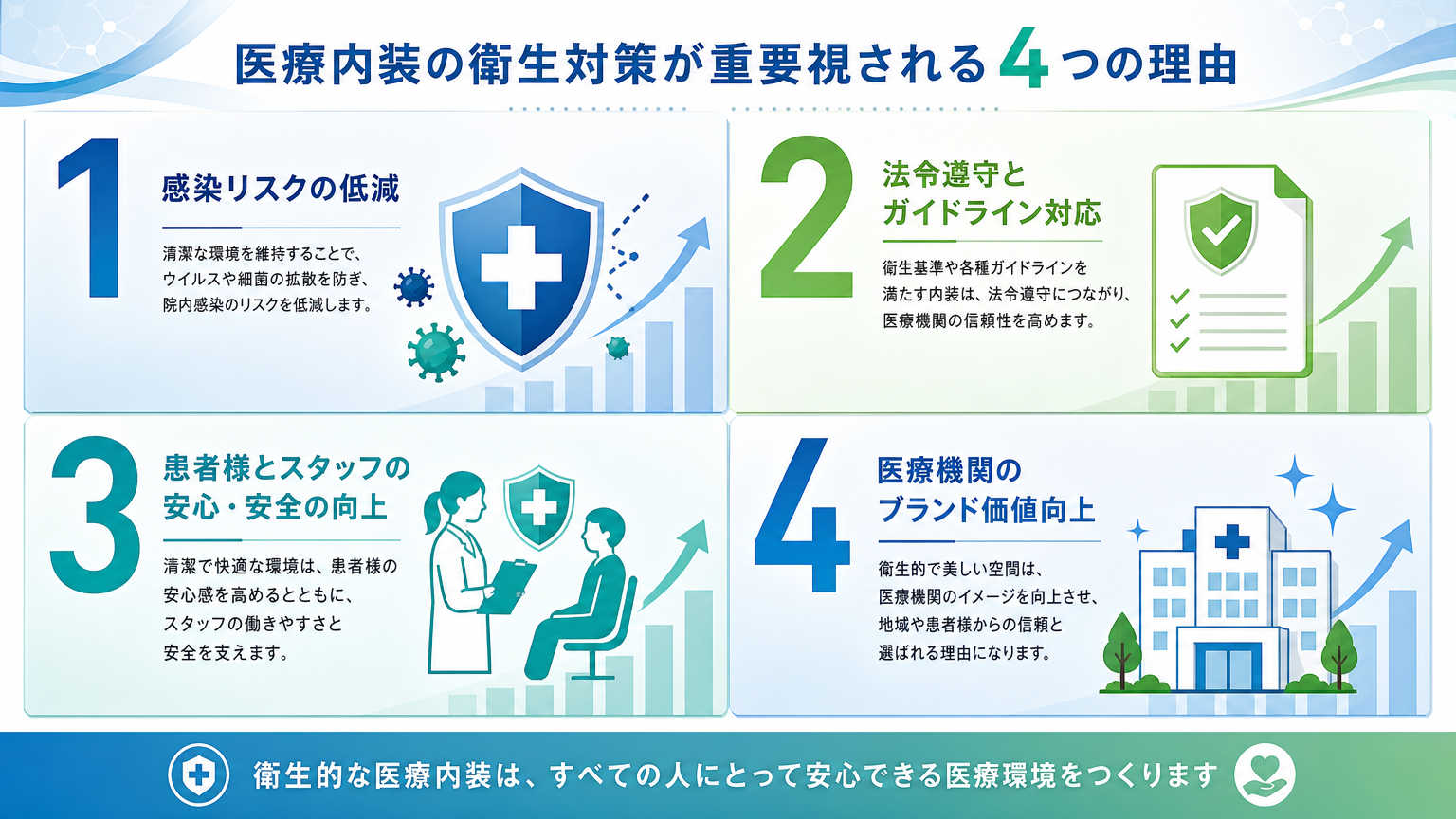 医療内装の衛生対策が重要視される4つの理由

1
感染リスクの低減
清潔な環境を維持することで、ウイルスや細菌の拡散を防ぎ、院内感染のリスクを低減します。

2
法令遵守とガイドライン対応
衛生基準や各種ガイドラインを満たす内装は、法令遵守につながり、医療機関の信頼性を高めます。

3
患者様とスタッフの安心・安全の向上
清潔で快適な環境は、患者様の安心感を高めるとともに、スタッフの働きやすさと安全を支えます。

4
医療機関のブランド価値向上
衛生的で美しい空間は、医療機関のイメージを向上させ、地域や患者様からの信頼と選ばれる理由になります。

衛生的な医療内装は、すべての人にとって安心できる医療環境をつくります